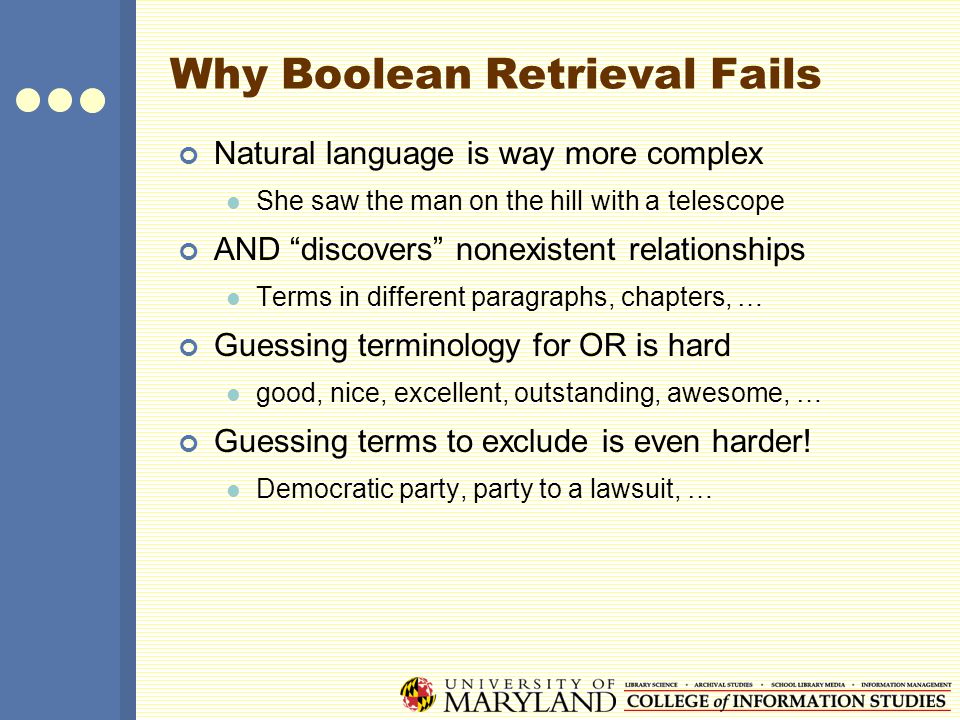 Why Boolean Retrieval Fails

Natural language is way more complex

She saw the man on the hill with a telescope

AND “discovers” nonexistent relationships

Terms in different paragraphs, chapters, …

Guessing terminology for OR is hard

good, nice, excellent, outstanding, awesome, …

Guessing terms to exclude is even harder!

Democratic party, party to a lawsuit, …

UNIVERSITY OF MARYLAND

LIBRARY SCIENCE • ARCHIVAL STUDIES • SCHOOL LIBRARY MEDIA • INFORMATION MANAGEMENT

COLLEGE of INFORMATION STUDIES